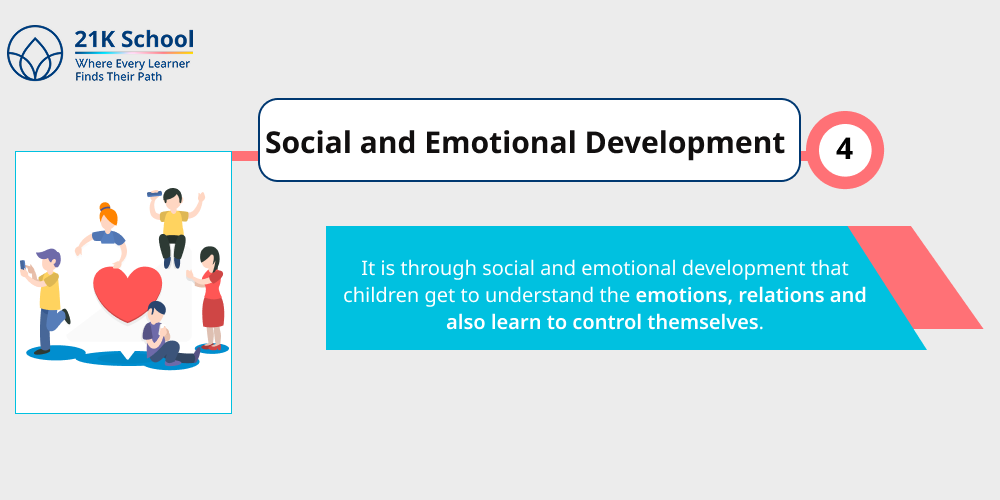 21K School
Where Every Learner
Finds Their Path

Social and Emotional Development

4

It is through social and emotional development that children get to understand the emotions, relations and also learn to control themselves.